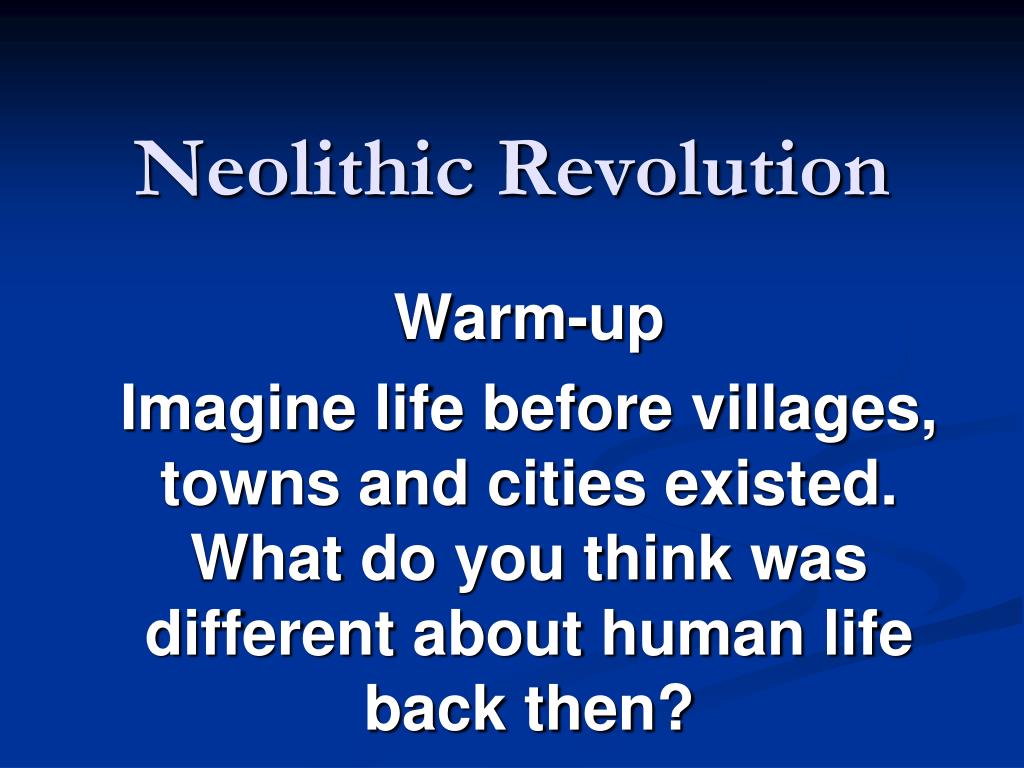 Neolithic Revolution

Warm-up

Imagine life before villages, towns and cities existed. What do you think was different about human life back then?